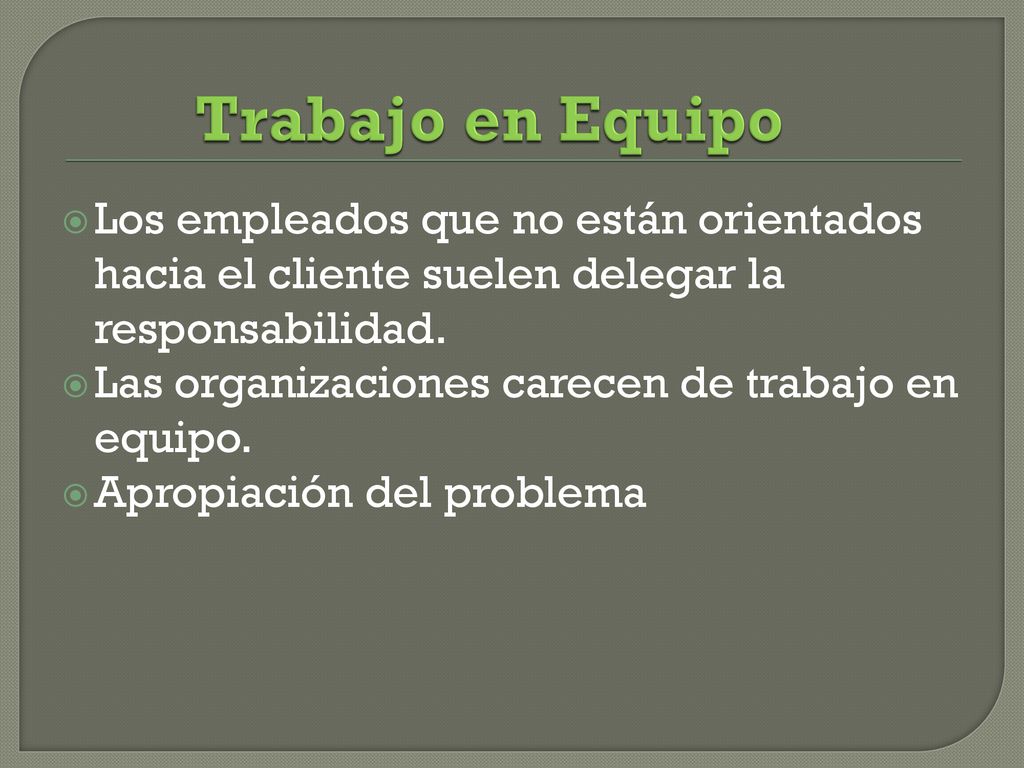 Trabajo en Equipo

Los empleados que no están orientados hacia el cliente suelen delegar la responsabilidad.

Las organizaciones carecen de trabajo en equipo.

Apropiación del problema